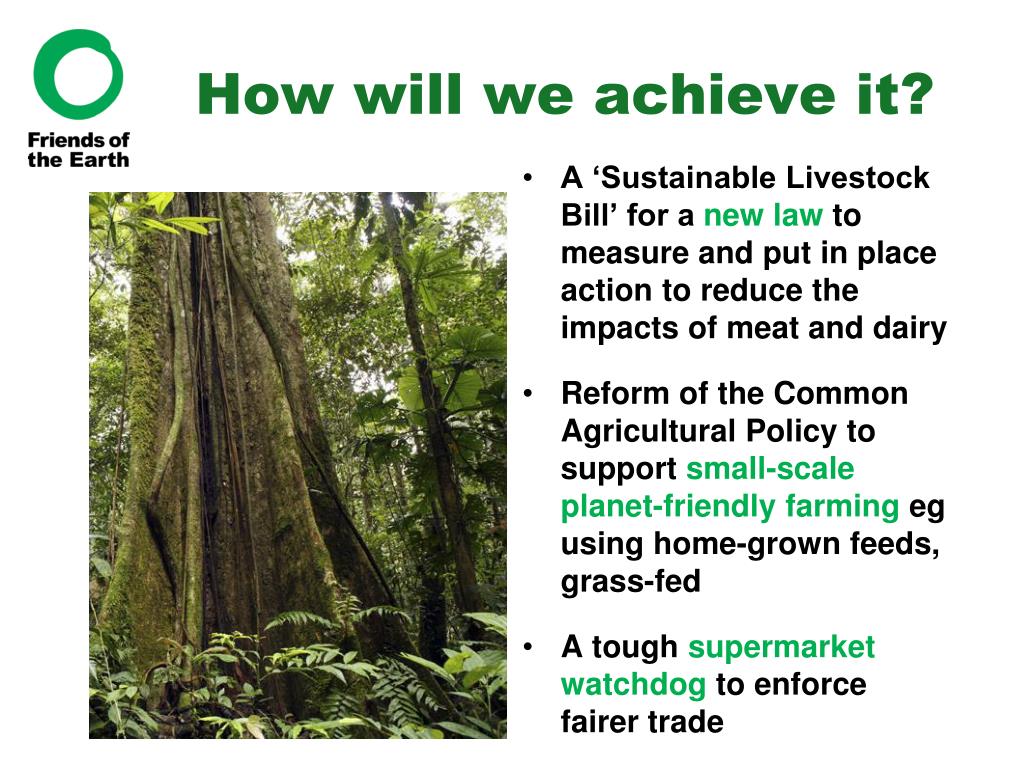 Friends of the Earth

How will we achieve it?

• A ‘Sustainable Livestock Bill’ for a new law to measure and put in place action to reduce the impacts of meat and dairy

• Reform of the Common Agricultural Policy to support small-scale planet-friendly farming eg using home-grown feeds, grass-fed

• A tough supermarket watchdog to enforce fairer trade